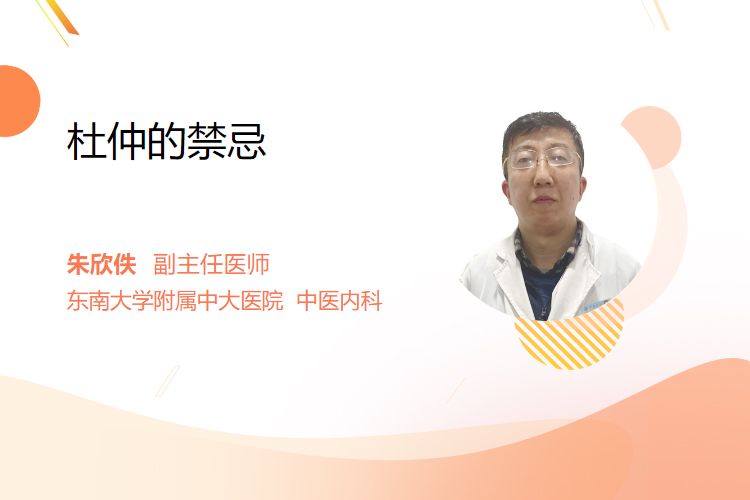 杜仲的禁忌

朱欣佚 副主任医师
东南大学附属中大医院 中医内科